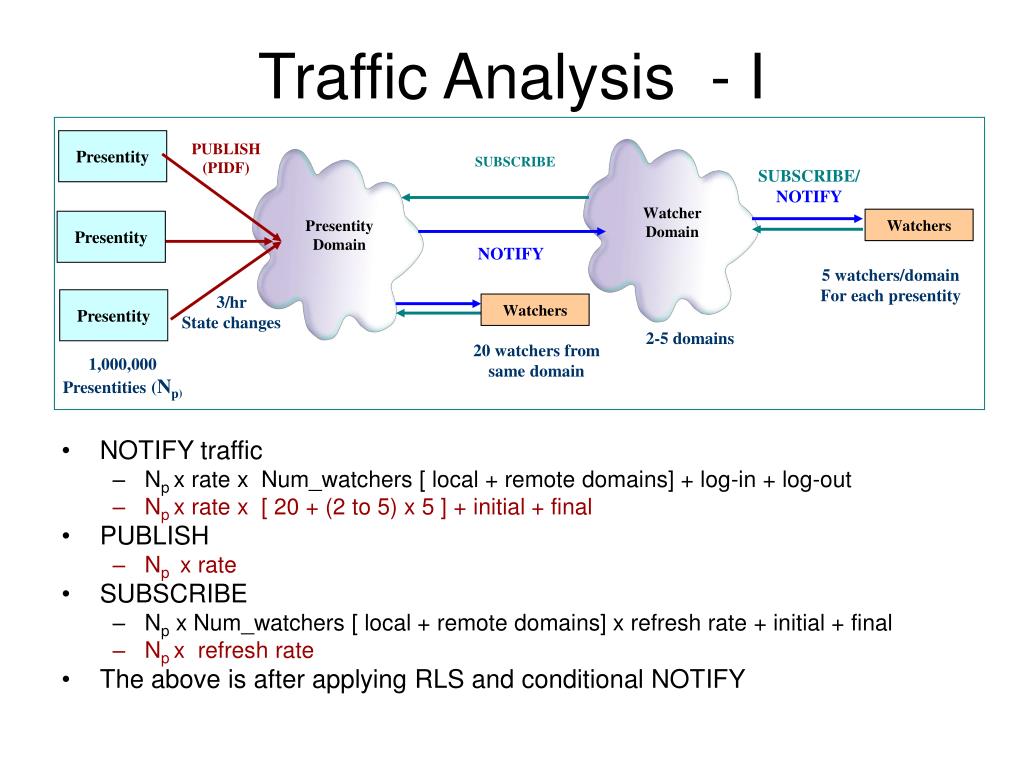 Traffic Analysis - I

Presentity

Presentity

Presentity

PUBLISH (PIDF)

3/hr State changes

1,000,000 Presentities ($N_p$)

Presentity Domain

SUBSCRIBE

NOTIFY

Watchers

20 watchers from same domain

Watcher Domain

2-5 domains

SUBSCRIBE/ NOTIFY

Watchers

5 watchers/domain For each presentity

• NOTIFY traffic
– $N_p$ x rate x Num_watchers [ local + remote domains] + log-in + log-out
– $N_p$ x rate x [ 20 + (2 to 5) x 5 ] + initial + final
• PUBLISH
– $N_p$ x rate
• SUBSCRIBE
– $N_p$ x Num_watchers [ local + remote domains] x refresh rate + initial + final
– $N_p$ x refresh rate
• The above is after applying RLS and conditional NOTIFY